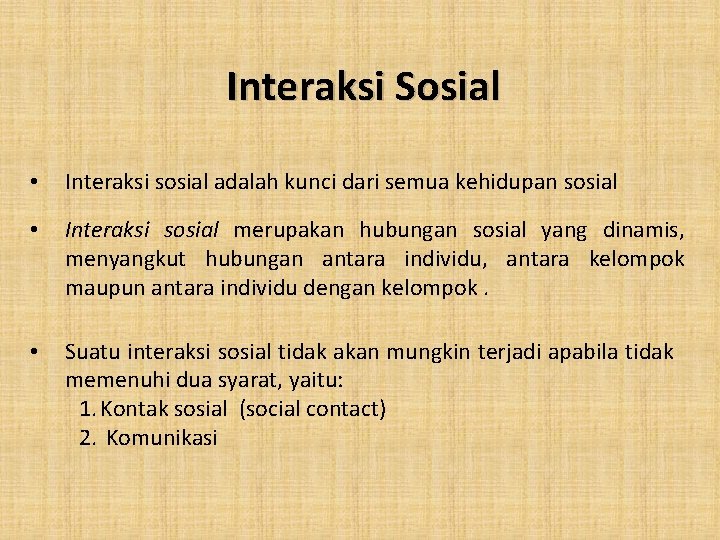 Interaksi Sosial

• Interaksi sosial adalah kunci dari semua kehidupan sosial

• Interaksi sosial merupakan hubungan sosial yang dinamis, menyangkut hubungan antara individu, antara kelompok maupun antara individu dengan kelompok .

• Suatu interaksi sosial tidak akan mungkin terjadi apabila tidak memenuhi dua syarat, yaitu:
1. Kontak sosial (social contact)
2. Komunikasi